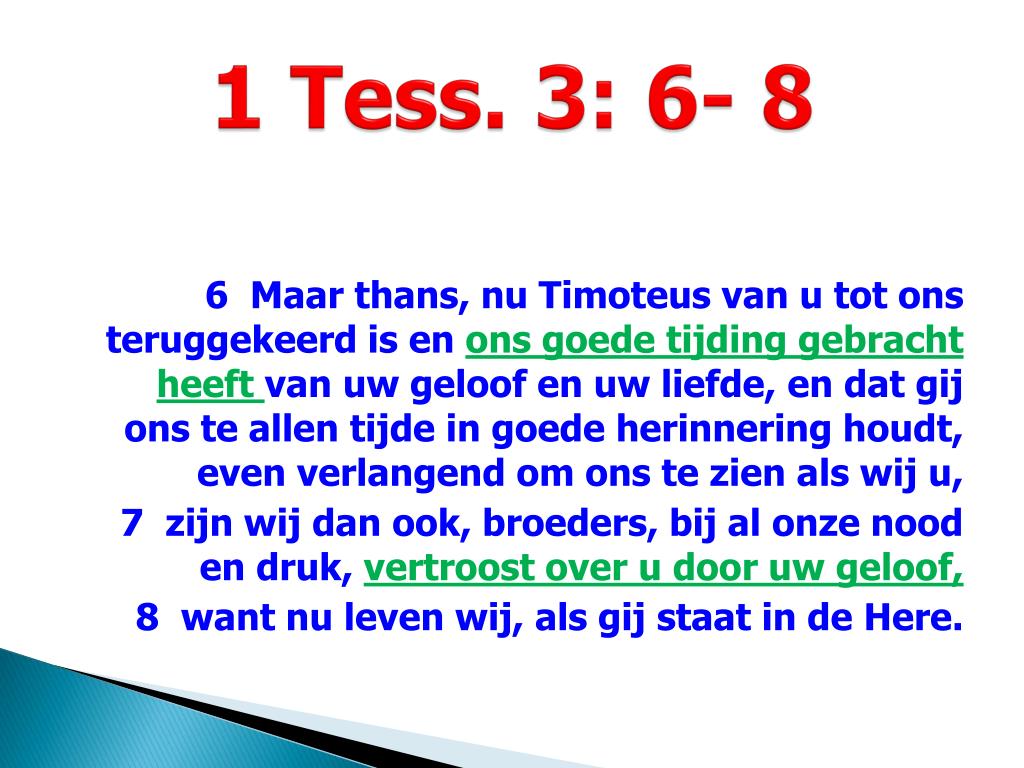 1 Tess. 3: 6- 8

6 Maar thans, nu Timoteus van u tot ons teruggekeerd is en ons goede tijding gebracht heeft van uw geloof en uw liefde, en dat gij ons te allen tijde in goede herinnering houdt, even verlangend om ons te zien als wij u,

7 zijn wij dan ook, broeders, bij al onze nood en druk, vertroost over u door uw geloof,

8 want nu leven wij, als gij staat in de Here.